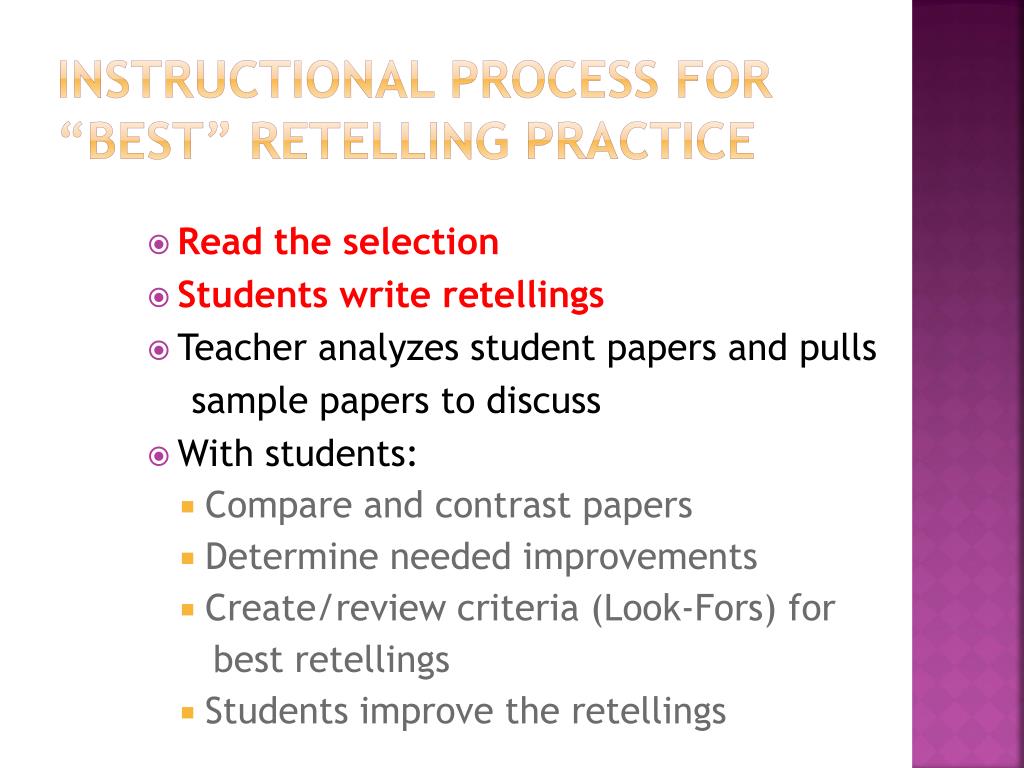 INSTRUCTIONAL PROCESS FOR "BEST" RETELLING PRACTICE

Read the selection
Students write retellings
Teacher analyzes student papers and pulls sample papers to discuss
With students:
Compare and contrast papers
Determine needed improvements
Create/review criteria (Look-Fors) for best retellings
Students improve the retellings